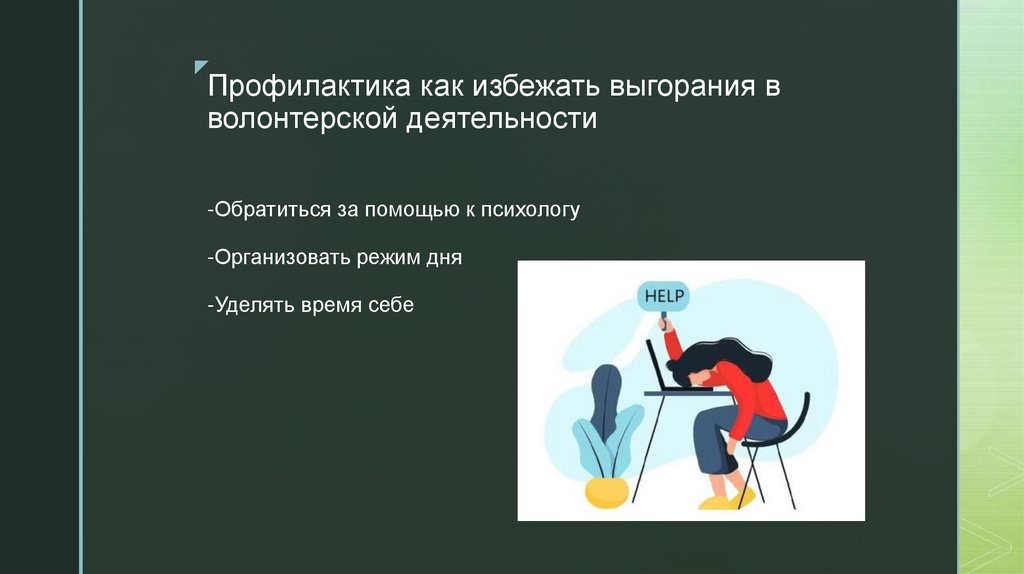 Профилактика как избежать выгорания в волонтерской деятельности

-Обратиться за помощью к психологу

-Организовать режим дня

-Уделять время себе

HELP